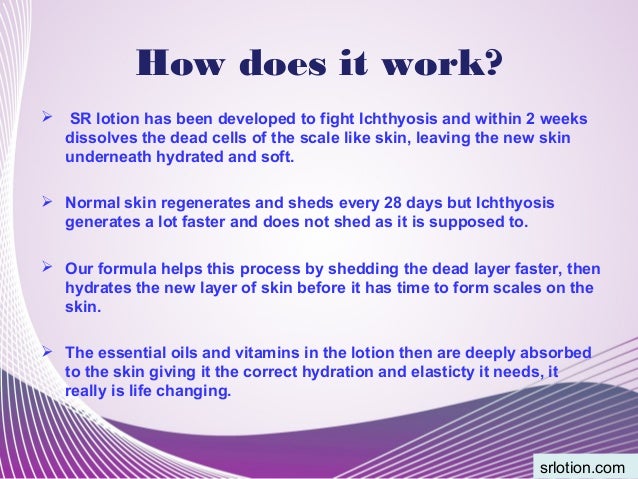 How does it work?

➢ SR lotion has been developed to fight Ichthyosis and within 2 weeks dissolves the dead cells of the scale like skin, leaving the new skin underneath hydrated and soft.

➢ Normal skin regenerates and sheds every 28 days but Ichthyosis generates a lot faster and does not shed as it is supposed to.

➢ Our formula helps this process by shedding the dead layer faster, then hydrates the new layer of skin before it has time to form scales on the skin.

➢ The essential oils and vitamins in the lotion then are deeply absorbed to the skin giving it the correct hydration and elasticty it needs, it really is life changing.

srlotion.com